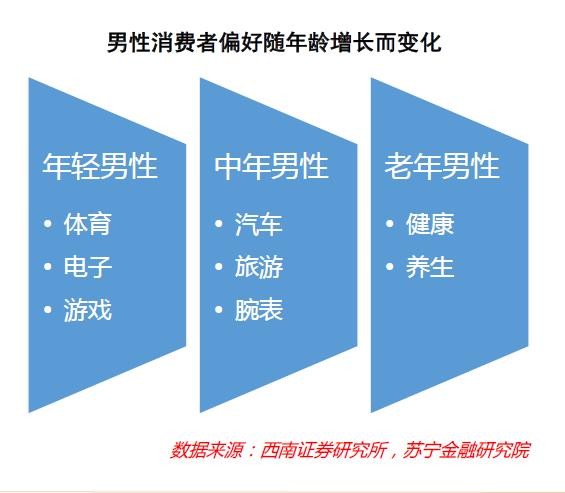 男性消费者偏好随年龄增长而变化

年轻男性
• 体育
• 电子
• 游戏

中年男性
• 汽车
• 旅游
• 腕表

老年男性
• 健康
• 养生

数据来源：西南证券研究所，苏宁金融研究院